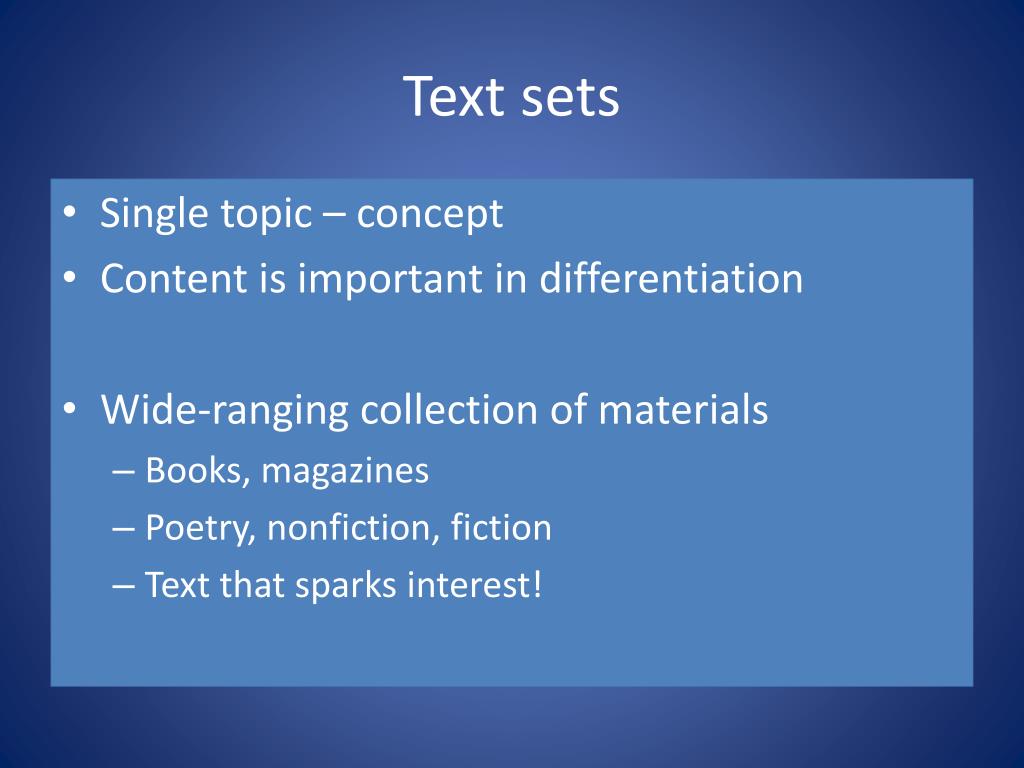 Text sets

• Single topic – concept
• Content is important in differentiation

• Wide-ranging collection of materials
– Books, magazines
– Poetry, nonfiction, fiction
– Text that sparks interest!